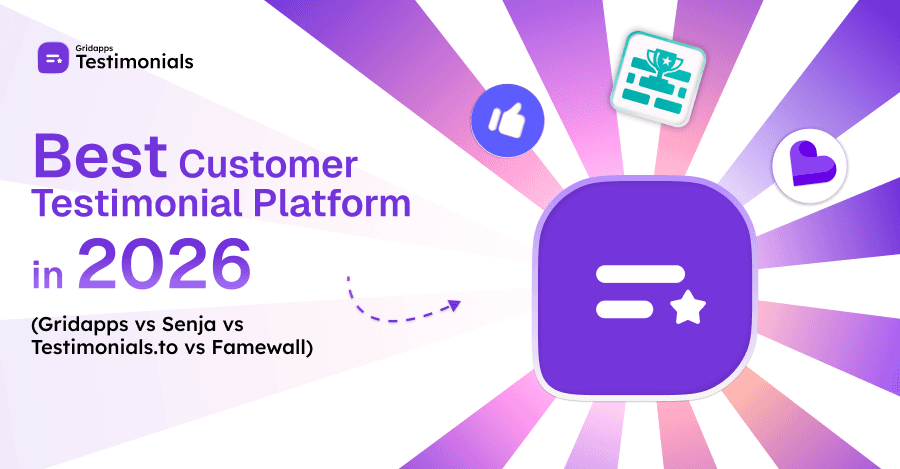 Gridapps
Testimonials

Best Customer Testimonial Platform in 2026

(Gridapps vs Senja vs Testimonials.to vs Famewall)